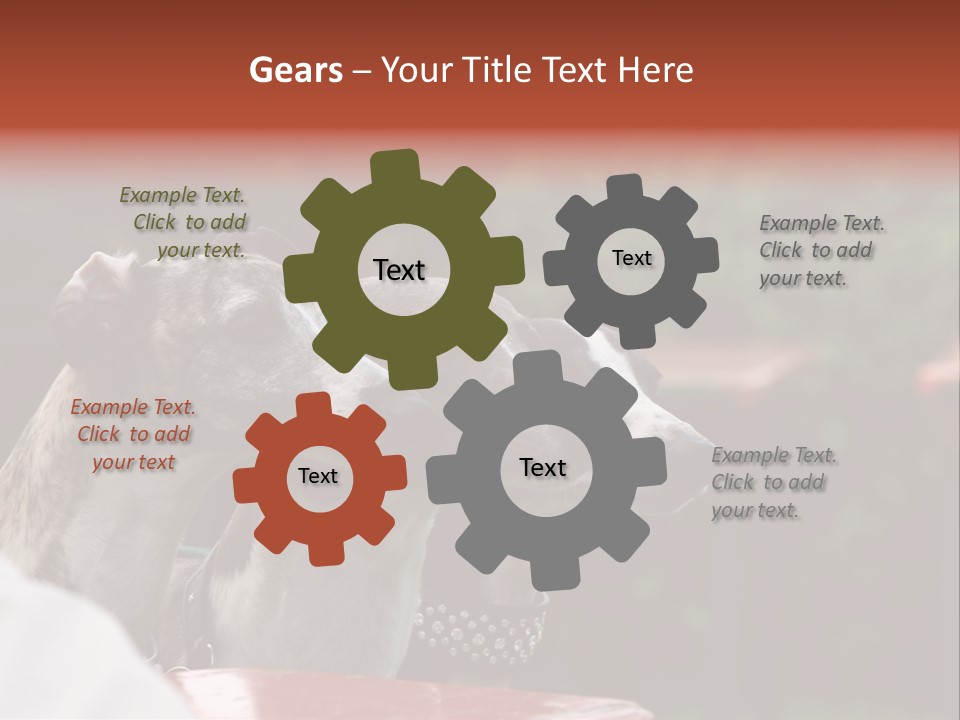 Gears – Your Title Text Here

Example Text. Click to add your text.

Text

Text

Example Text. Click to add your text.

Example Text. Click to add your text

Text

Text

Example Text. Click to add your text.